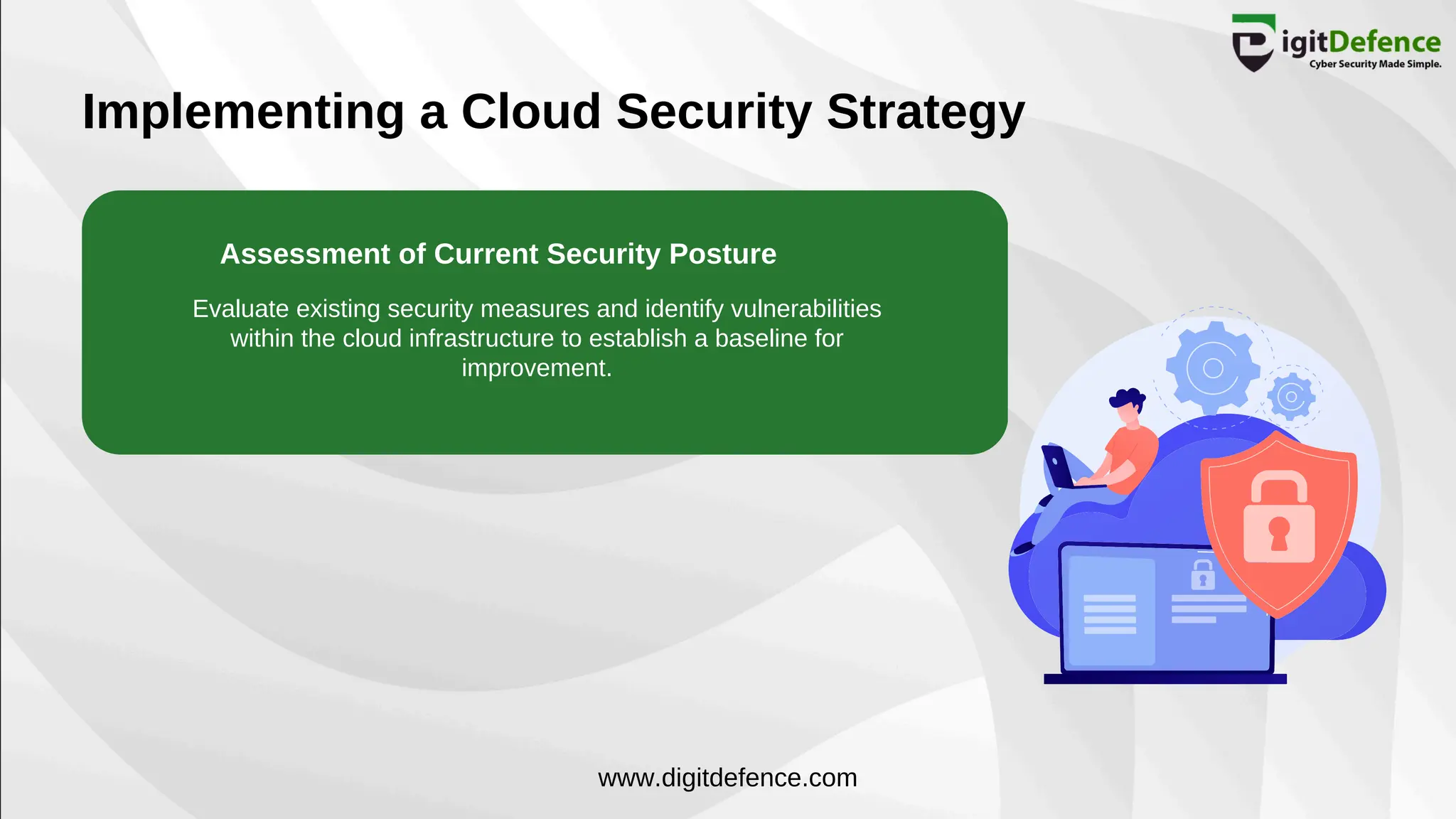 DigitDefence
Cyber Security Made Simple.

Implementing a Cloud Security Strategy

Assessment of Current Security Posture

Evaluate existing security measures and identify vulnerabilities within the cloud infrastructure to establish a baseline for improvement.

www.digitdefence.com